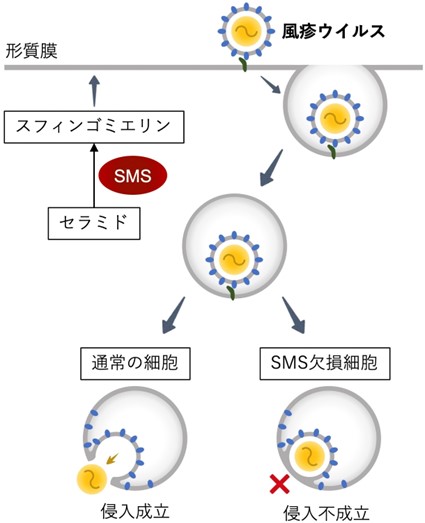 風疹ウイルス

形質膜

スフィンゴミエリン

SMS

セラミド

通常の細胞

SMS欠損細胞

侵入成立

侵入不成立